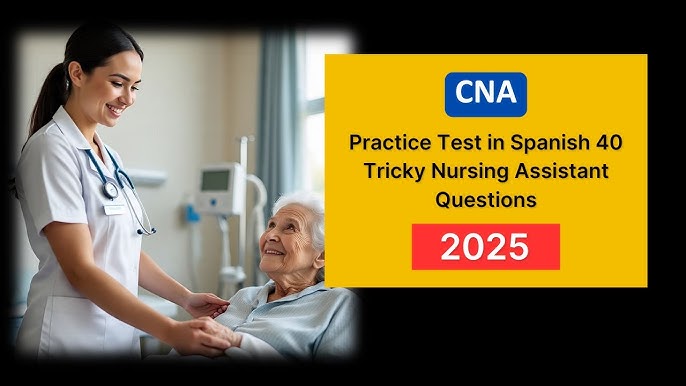 CNA

Practice Test in Spanish 40 Tricky Nursing Assistant Questions

2025